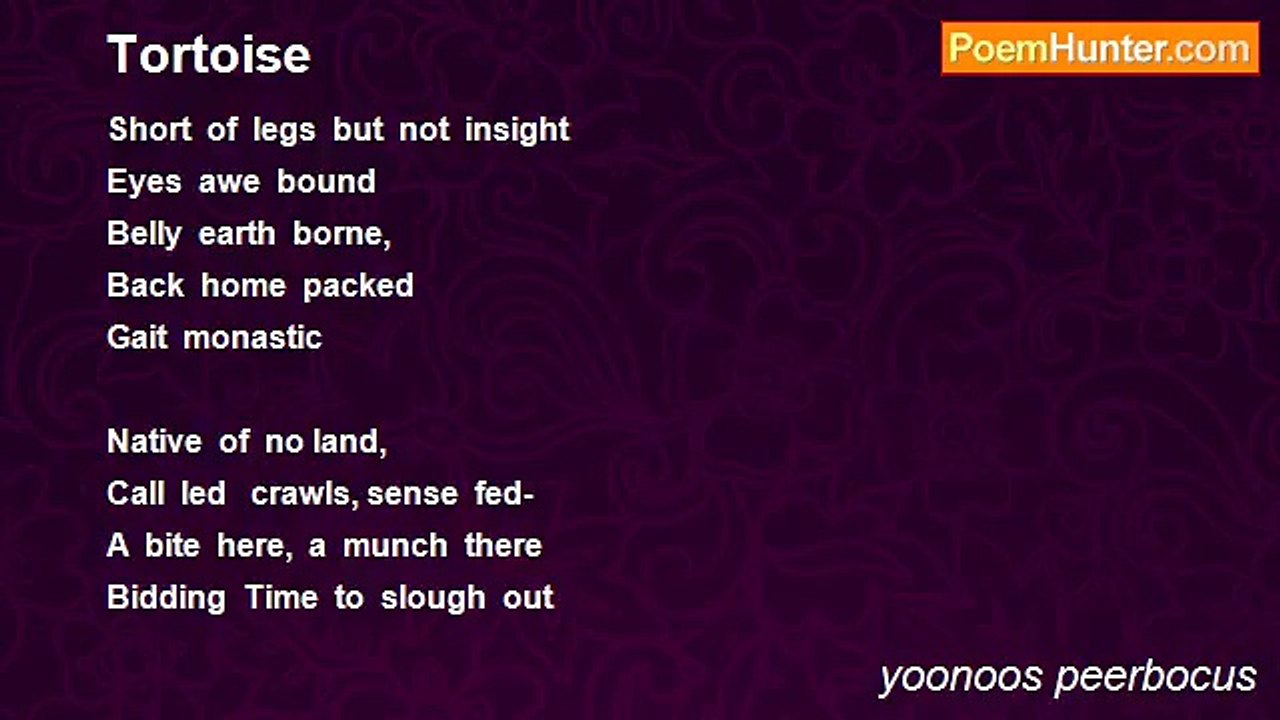 Tortoise

PoemHunter.com

Short of legs but not insight
Eyes awe bound
Belly earth borne,
Back home packed
Gait monastic

Native of no land,
Call led crawls, sense fed-
A bite here, a munch there
Bidding Time to slough out

yoonoos peerbocus